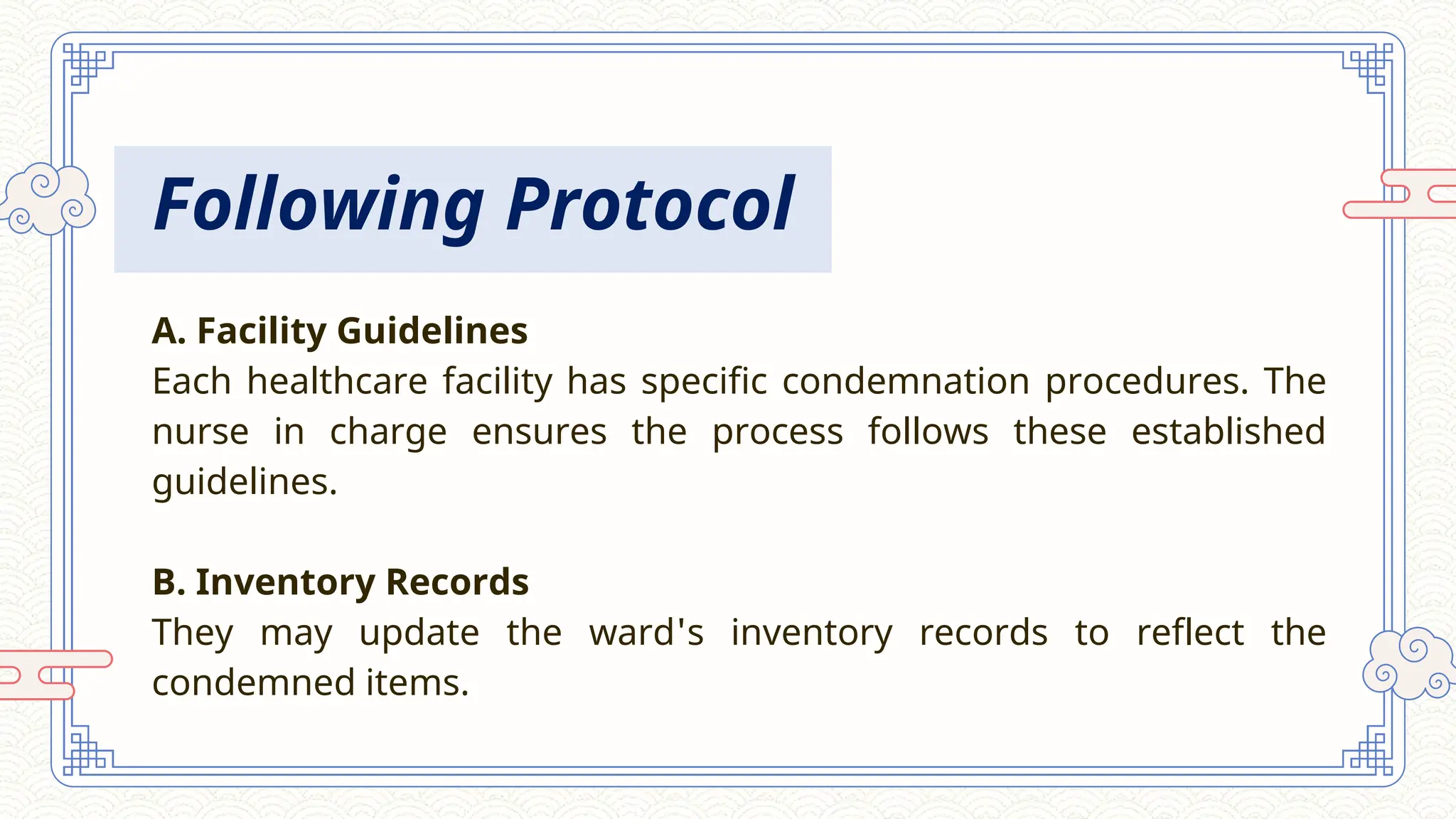 Following Protocol

A. Facility Guidelines
Each healthcare facility has specific condemnation procedures. The nurse in charge ensures the process follows these established guidelines.

B. Inventory Records
They may update the ward's inventory records to reflect the condemned items.